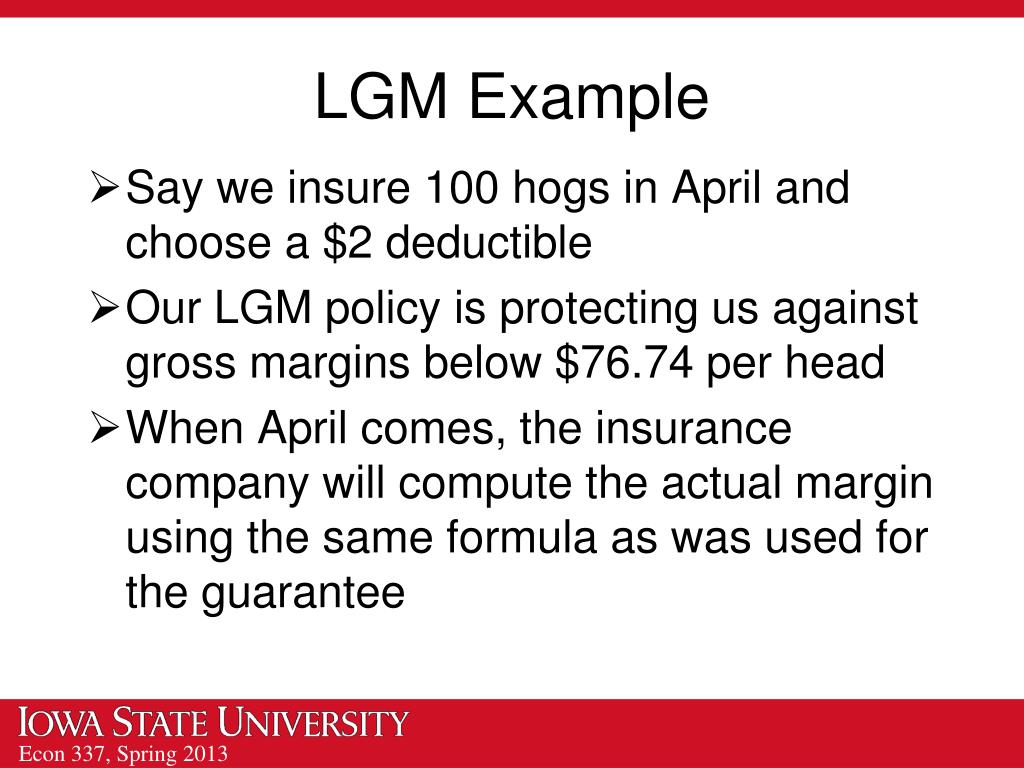 LGM Example

➢ Say we insure 100 hogs in April and choose a \$2 deductible

➢ Our LGM policy is protecting us against gross margins below \$76.74 per head

➢ When April comes, the insurance company will compute the actual margin using the same formula as was used for the guarantee

IOWA STATE UNIVERSITY
Econ 337, Spring 2013